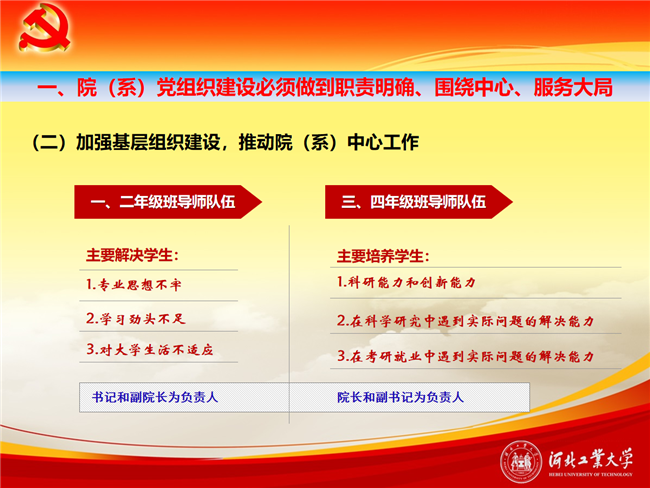 一、院（系）党组织建设必须做到职责明确、围绕中心、服务大局

（二）加强基层组织建设，推动院（系）中心工作

一、二年级班导师队伍

主要解决学生：

1.专业思想不牢

2.学习劲头不足

3.对大学生活不适应

书记和副院长为负责人

三、四年级班导师队伍

主要培养学生：

1.科研能力和创新能力

2.在科学研究中遇到实际问题的解决能力

3.在考研就业中遇到实际问题的解决能力

院长和副书记为负责人

河北工業大学
HEBEI UNIVERSITY OF TECHNOLOGY